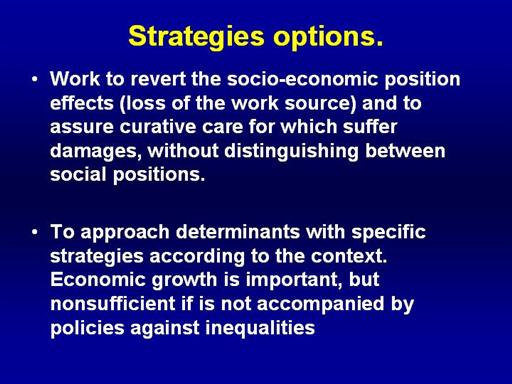 Strategies options.

• Work to revert the socio-economic position effects (loss of the work source) and to assure curative care for which suffer damages, without distinguishing between social positions.

• To approach determinants with specific strategies according to the context. Economic growth is important, but nonsufficient if is not accompanied by policies against inequalities